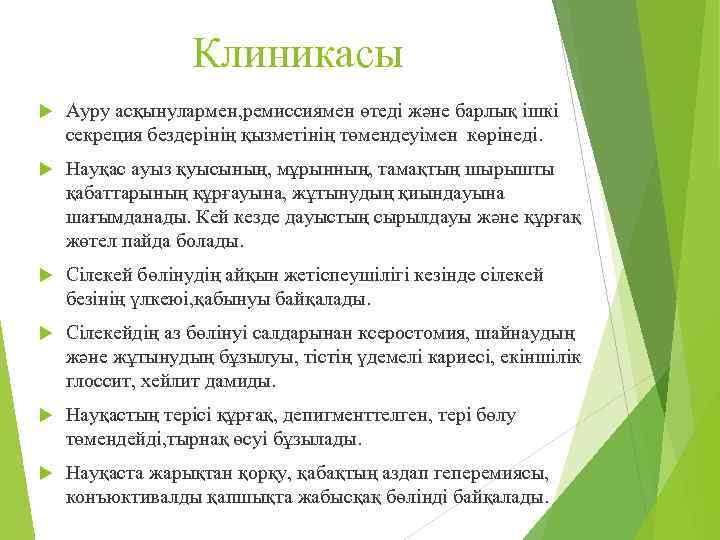 Клиникасы

Ауру асқынулармен,ремиссиямен өтеді және барлық ішкі секреция бездерінің қызметінің төмендеуімен көрінеді.

Науқас ауыз қуысының, мұрынның, тамақтың шырышты қабаттарының құрғауына, жұтынудың қиындауына шағымданады. Кей кезде дауыстың сырылдауы және құрғақ жөтел пайда болады.

Сілекей бөлінудің айқын жетіспеушілігі кезінде сілекей безінің үлкеюі,қабынуы байқалады.

Сілекейдің аз бөлінуі салдарынан ксеростомия, шайнаудың және жұтынудың бұзылуы, тістің үдемелі кариесі, екіншілік глоссит, хейлит дамиды.

Науқастың терісі құрғақ, депигменттелген, тері бөлу төмендейді,тырнақ өсуі бұзылады.

Науқаста жарықтан қорқу, қабақтың аздап геперемиясы, конъюктивалды қапшықта жабысқақ бөлінді байқалады.